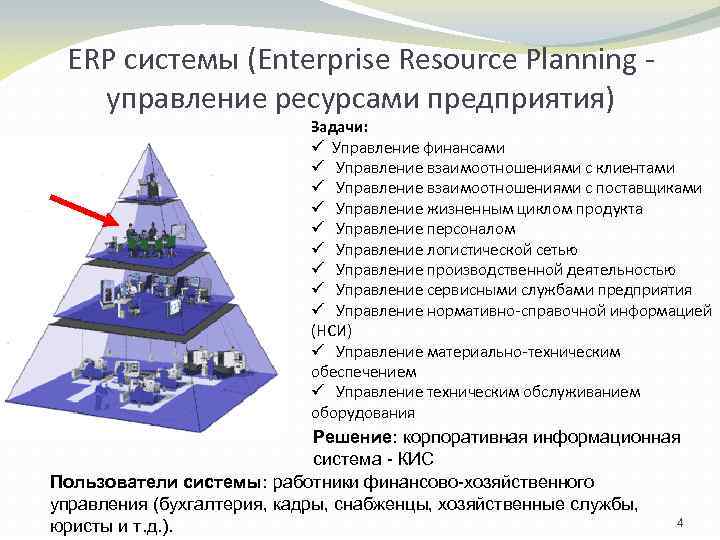 ERP системы (Enterprise Resource Planning - управление ресурсами предприятия)

Задачи:
✓ Управление финансами
✓ Управление взаимоотношениями с клиентами
✓ Управление взаимоотношениями с поставщиками
✓ Управление жизненным циклом продукта
✓ Управление персоналом
✓ Управление логистической сетью
✓ Управление производственной деятельностью
✓ Управление сервисными службами предприятия
✓ Управление нормативно-справочной информацией (НСИ)
✓ Управление материально-техническим обеспечением
✓ Управление техническим обслуживанием оборудования

Решение: корпоративная информационная система - КИС

Пользователи системы: работники финансово-хозяйственного управления (бухгалтерия, кадры, снабженцы, хозяйственные службы, юристы и т.д.).

4